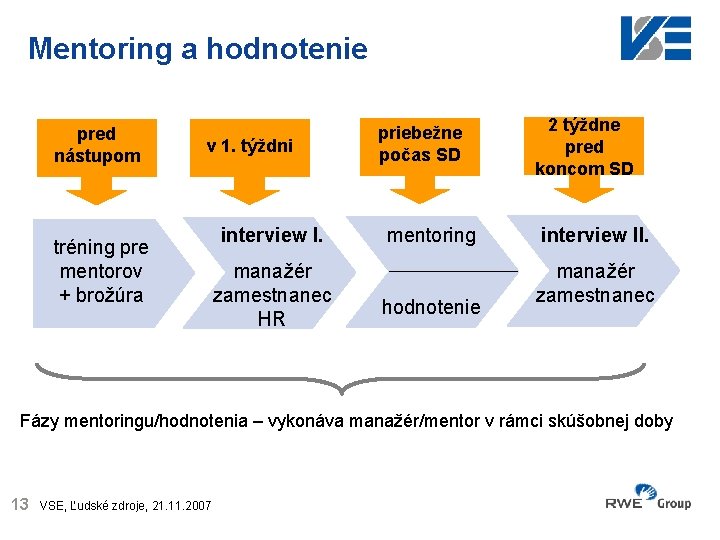 Mentoring a hodnotenie

VSE

pred nástupom

v 1. týždni

priebežne počas SD

2 týždne pred koncom SD

tréning pre mentorov + brožúra

interview I.

manažér zamestnanec HR

mentoring

hodnotenie

interview II.

manažér zamestnanec

Fázy mentoringu/hodnotenia – vykonáva manažér/mentor v rámci skúšobnej doby

13 VSE, Ľudské zdroje, 21.11.2007

RWE Group